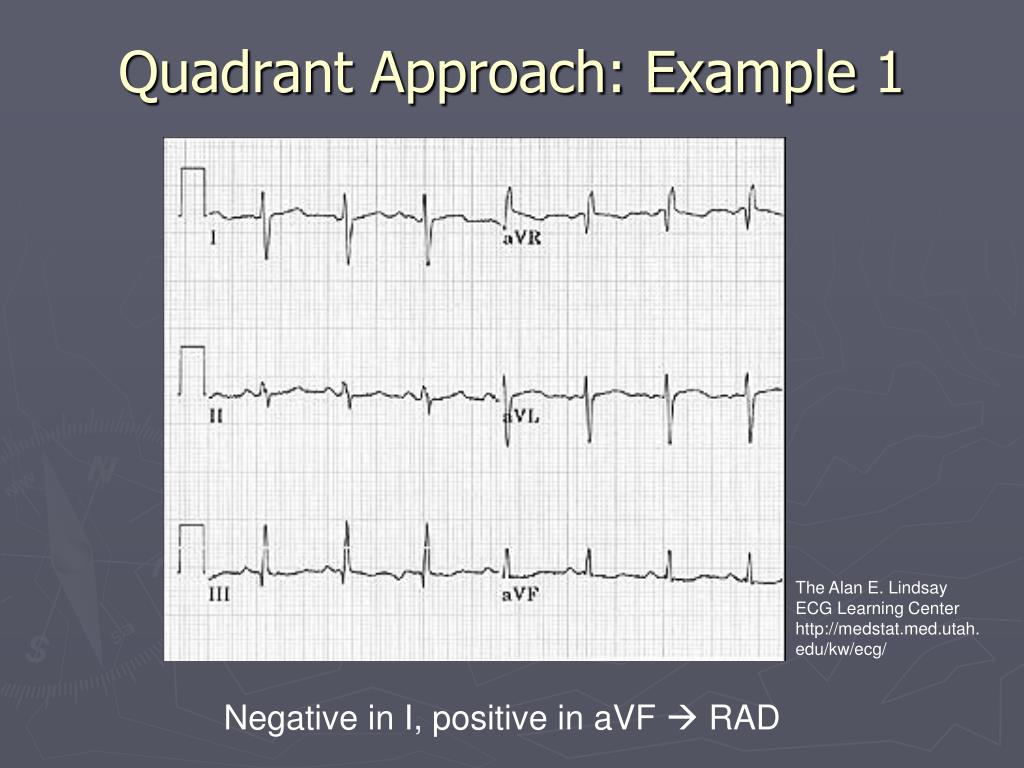 Quadrant Approach: Example 1

I

aVR

II

aVL

III

aVF

The Alan E. Lindsay ECG Learning Center http://medstat.med.utah.edu/kw/ecg/

Negative in I, positive in aVF → RAD